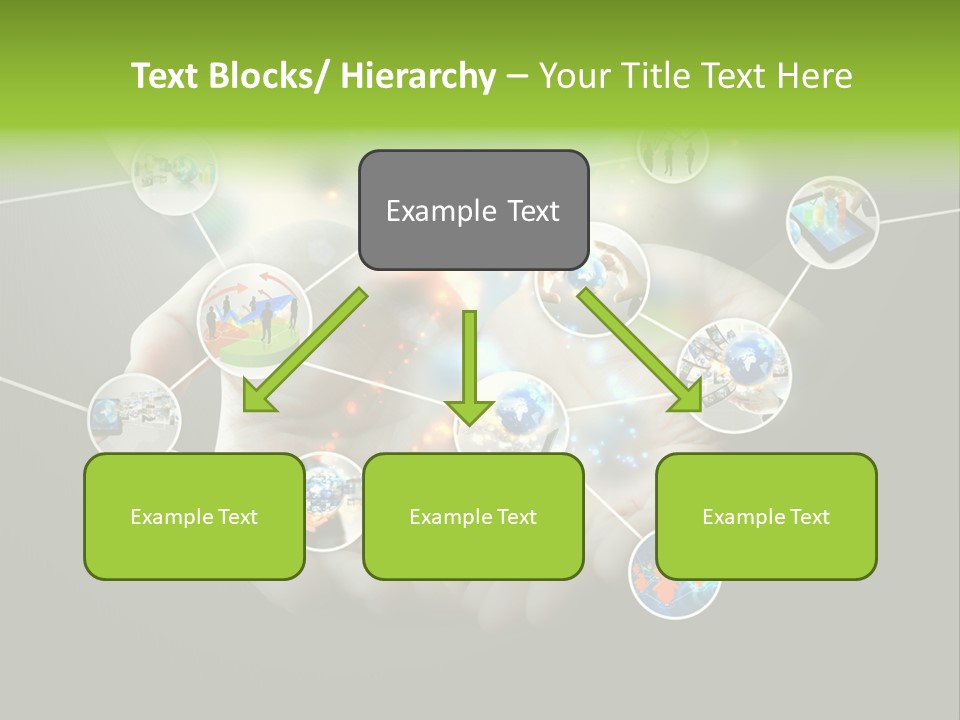 Text Blocks/ Hierarchy – Your Title Text Here

Example Text

Example Text

Example Text

Example Text